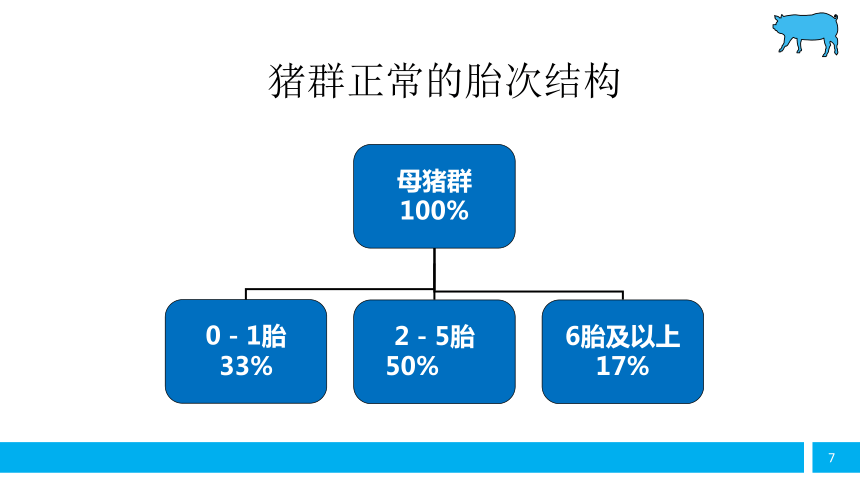 猪群正常的胎次结构

母猪群
100%

0 - 1胎
33%

2 - 5胎
50%

6胎及以上
17%

7